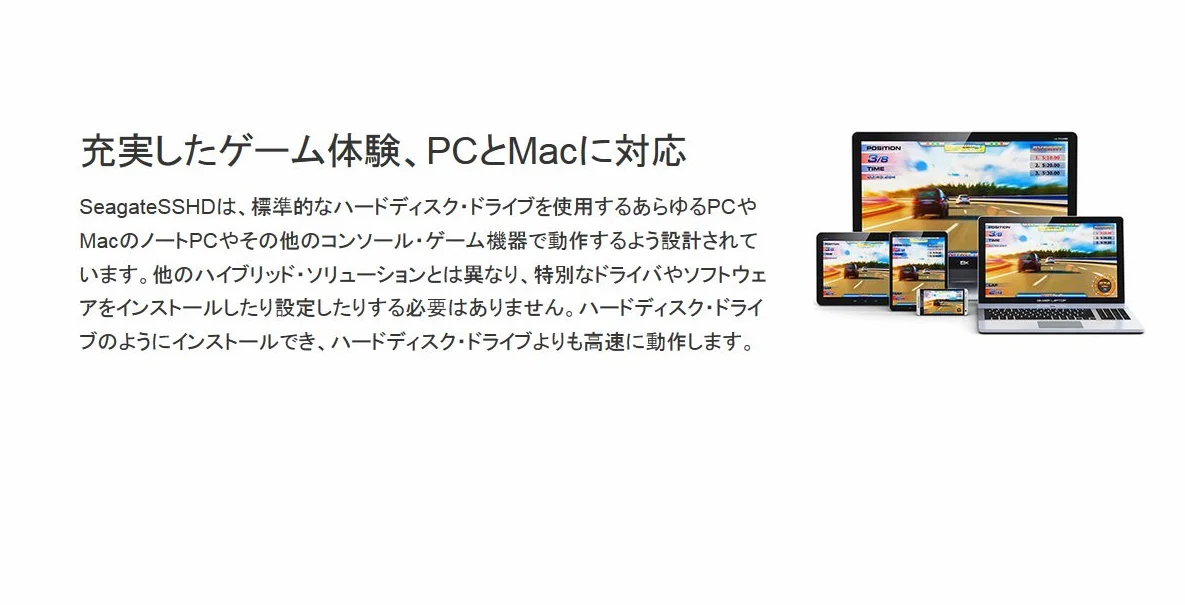 充実したゲーム体験、PCとMacに対応

SeagateSSHDは、標準的なハードディスク・ドライブを使用するあらゆるPCやMacのノートPCやその他のコンソール・ゲーム機器で動作するよう設計されています。他のハイブリッド・ソリューションとは異なり、特別なドライバやソフトウェアをインストールしたり設定したりする必要はありません。ハードディスク・ドライブのようにインストールでき、ハードディスク・ドライブよりも高速に動作します。

POSITION
3/8
TIME